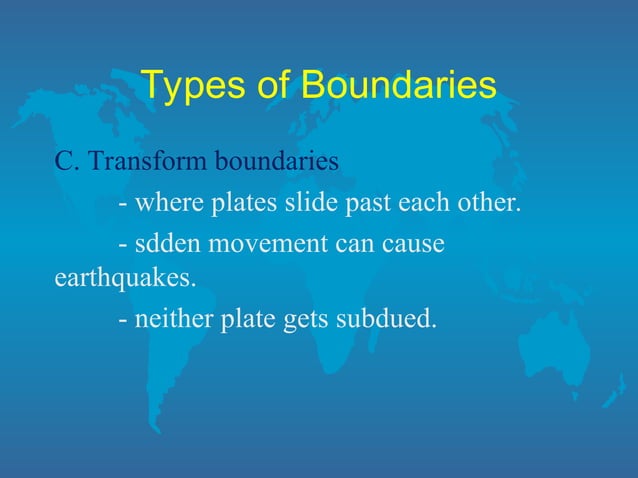 Types of Boundaries

C. Transform boundaries

- where plates slide past each other.

- sdden movement can cause earthquakes.

- neither plate gets subdued.